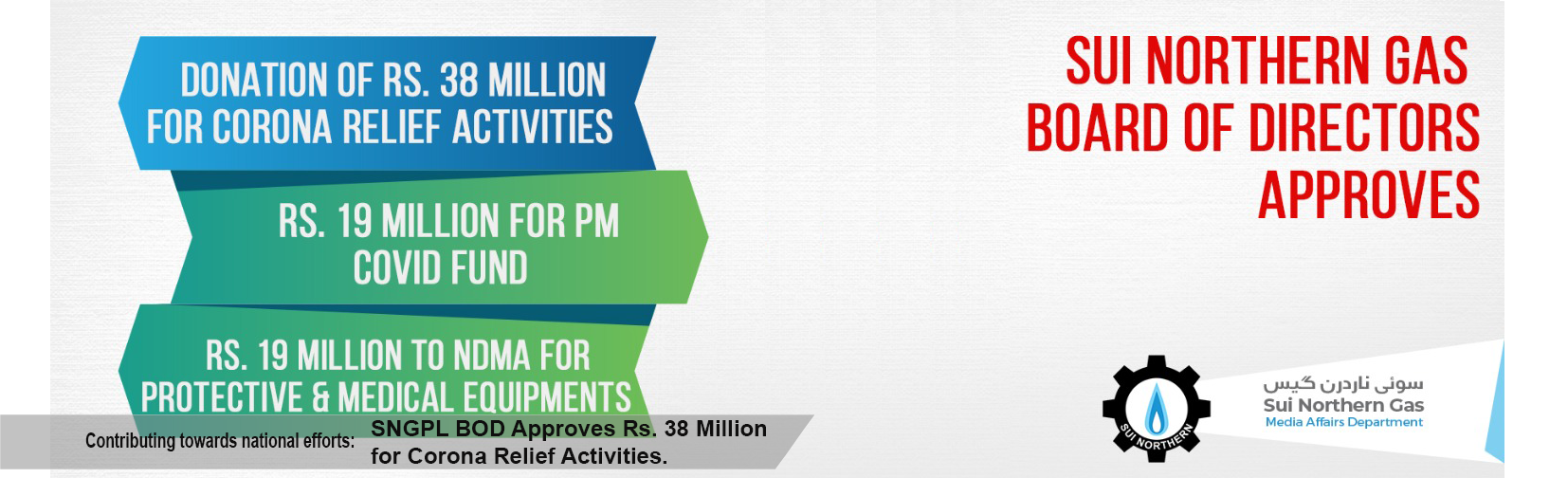 DONATION OF RS. 38 MILLION FOR CORONA RELIEF ACTIVITIES

RS. 19 MILLION FOR PM COVID FUND

RS. 19 MILLION TO NDMA FOR PROTECTIVE & MEDICAL EQUIPMENTS

SUI NORTHERN GAS BOARD OF DIRECTORS APPROVES

Contributing towards national efforts: SNGPL BOD Approves Rs. 38 Million for Corona Relief Activities.

SUI NORTHERN

سوئی ناردرن گیس
Sui Northern Gas
Media Affairs Department